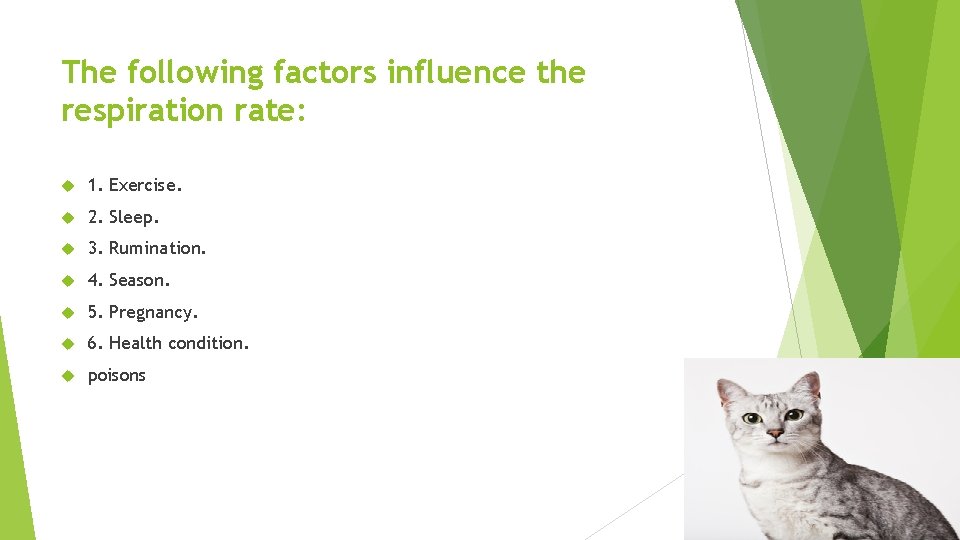 The following factors influence the respiration rate:

1. Exercise.

2. Sleep.

3. Rumination.

4. Season.

5. Pregnancy.

6. Health condition.

poisons